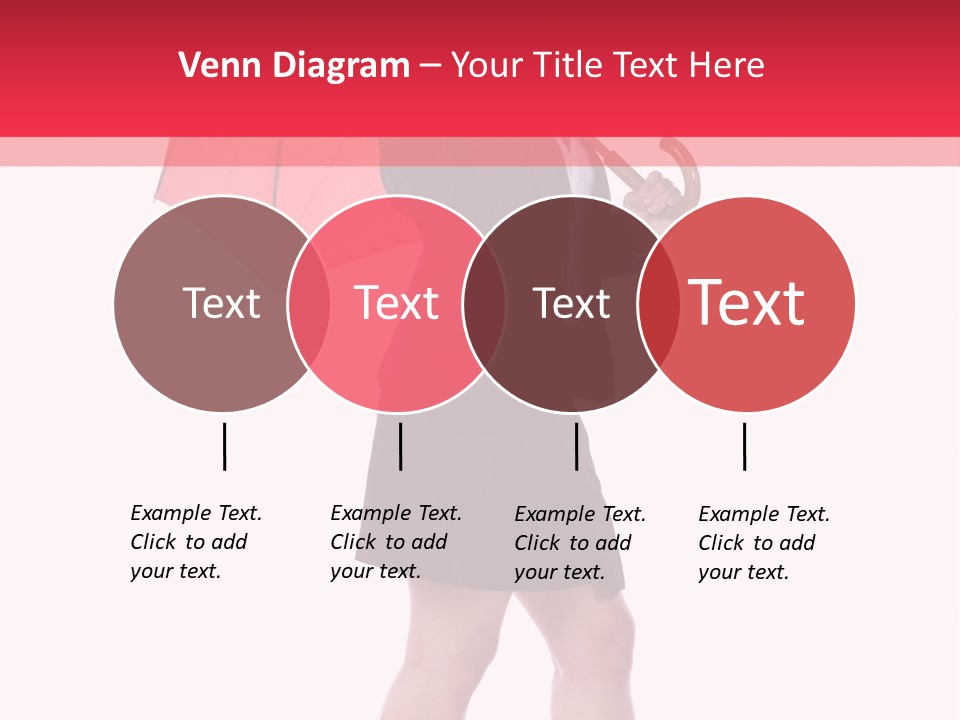 Venn Diagram – Your Title Text Here

Text

Text

Text

Text

Example Text. Click to add your text.

Example Text. Click to add your text.

Example Text. Click to add your text.

Example Text. Click to add your text.